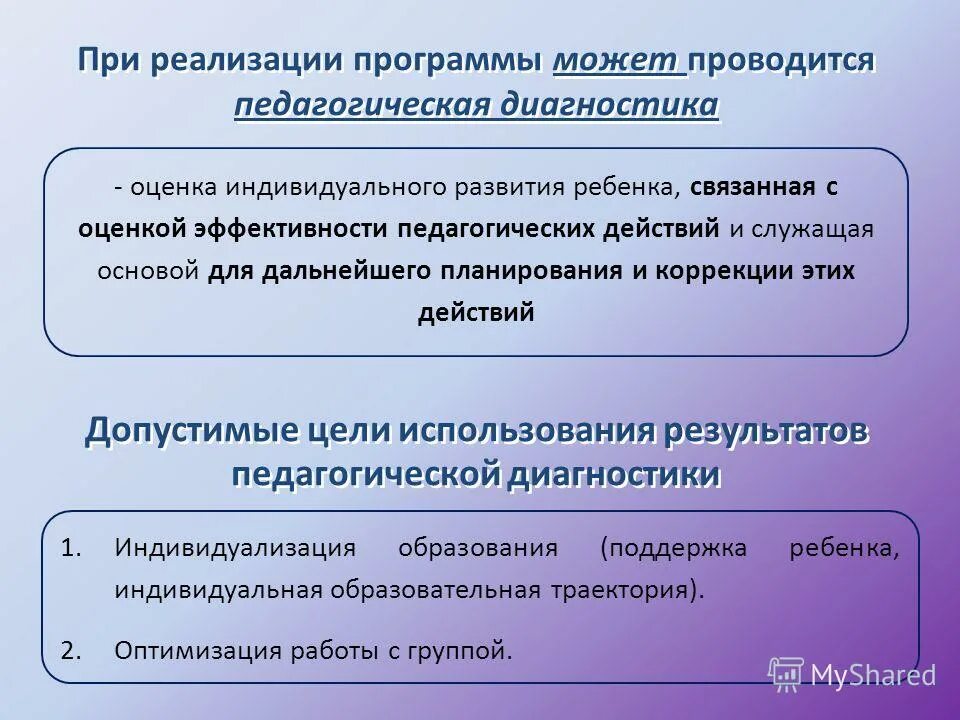 При реализации программы может проводится педагогическая диагностика

- оценка индивидуального развития ребенка, связанная с оценкой эффективности педагогических действий и служащая основой для дальнейшего планирования и коррекции этих действий

Допустимые цели использования результатов педагогической диагностики

1. Индивидуализация образования (поддержка ребенка, индивидуальная образовательная траектория).

2. Оптимизация работы с группой.

MyShared